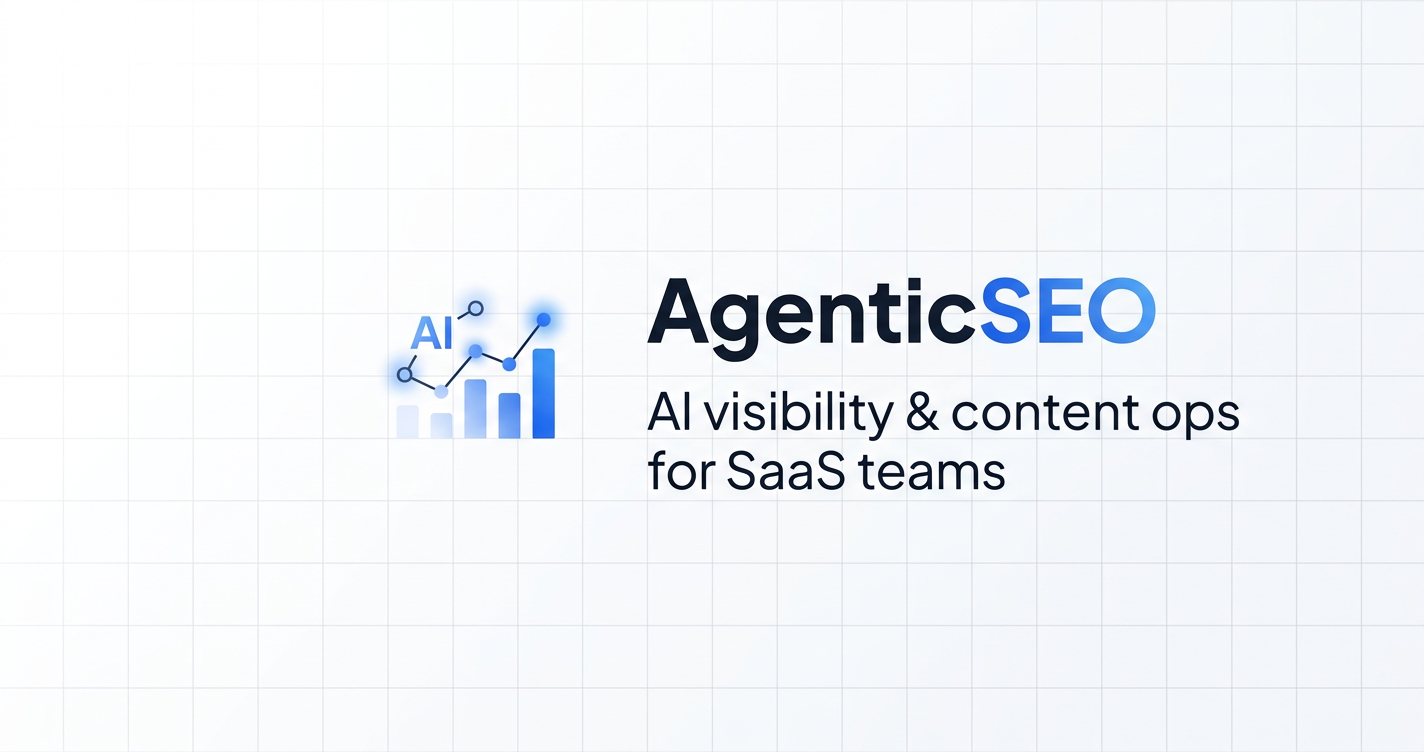 AI

AgenticSEO

AI visibility & content ops for SaaS teams